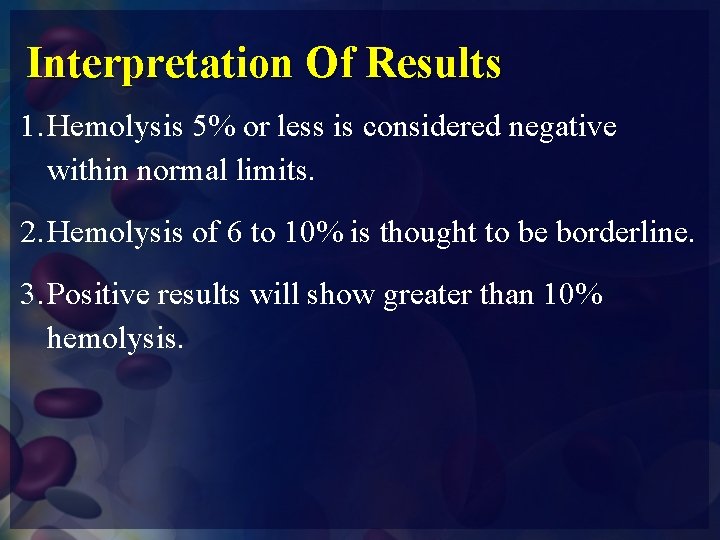 Interpretation Of Results

1. Hemolysis 5% or less is considered negative within normal limits.

2. Hemolysis of 6 to 10% is thought to be borderline.

3. Positive results will show greater than 10% hemolysis.